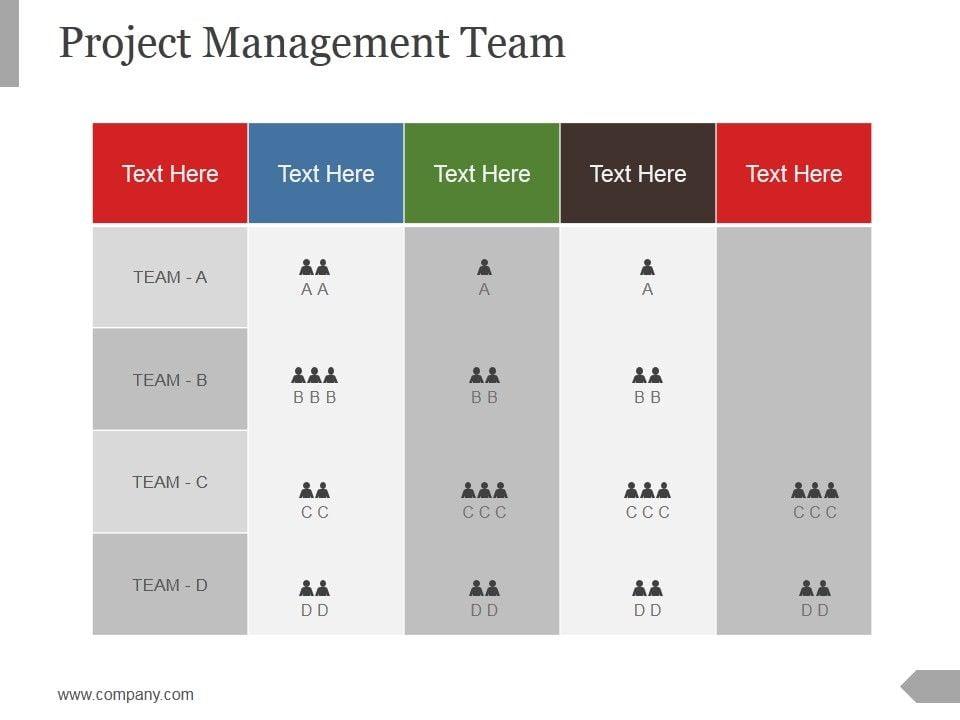 Project Management Team

| Text Here | Text Here | Text Here | Text Here | Text Here |
|---|---|---|---|---|
| TEAM - A | A A | A | A | |
| TEAM - B | B B B | B B | B B | |
| TEAM - C | C C | C C C | C C C | C C C |
| TEAM - D | D D | D D | D D | D D |

www.company.com